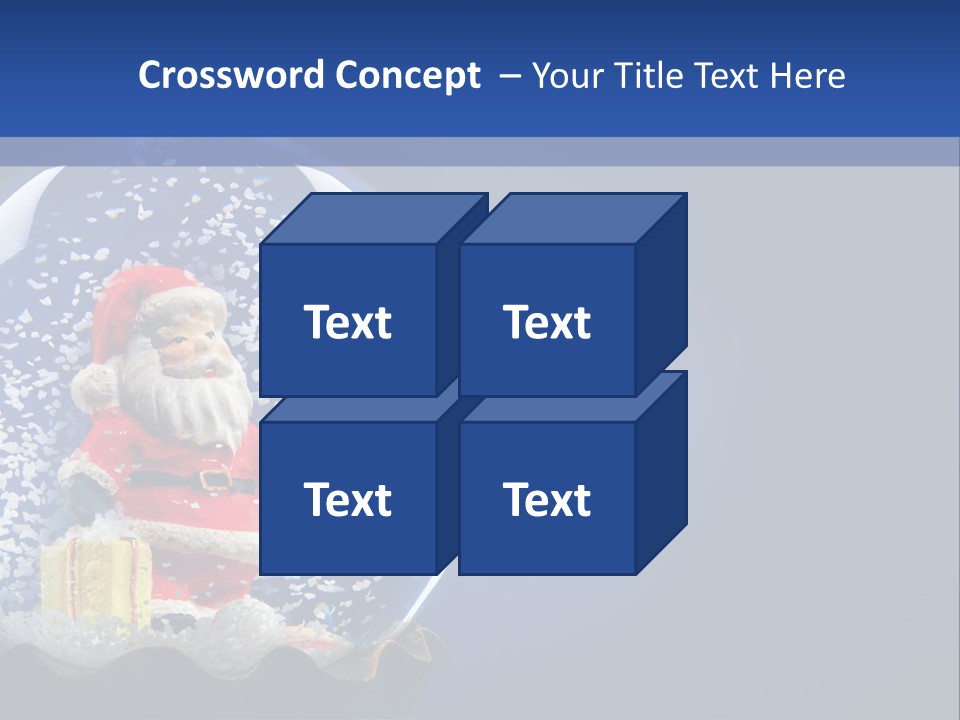 Crossword Concept – Your Title Text Here

Text

Text

Text

Text